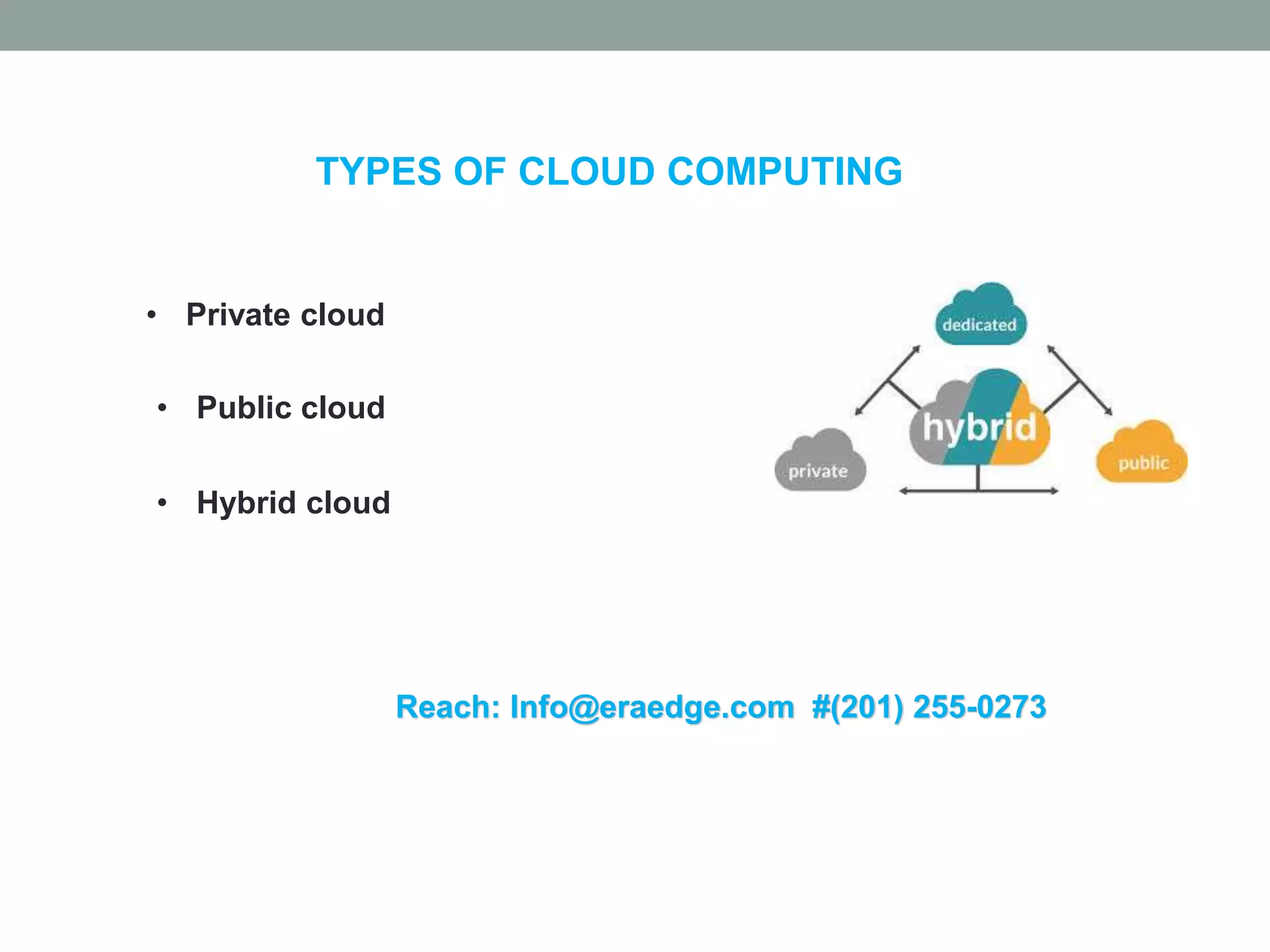 TYPES OF CLOUD COMPUTING

• Private cloud

• Public cloud

• Hybrid cloud

dedicated

hybrid

private

public

Reach: Info@eraedge.com #(201) 255-0273